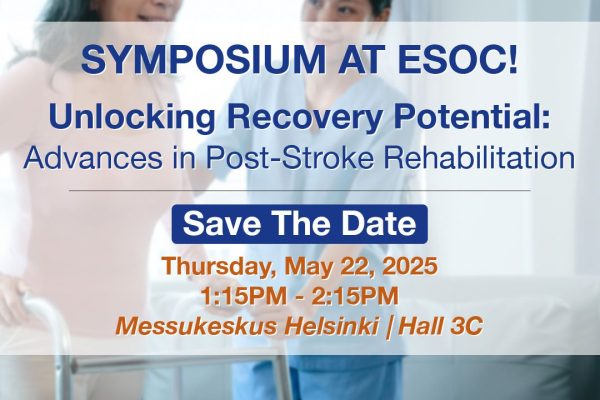 SYMPOSIUM AT ESOC!

Unlocking Recovery Potential:
Advances in Post-Stroke Rehabilitation

Save The Date

Thursday, May 22, 2025
1:15PM - 2:15PM
Messukeskus Helsinki | Hall 3C